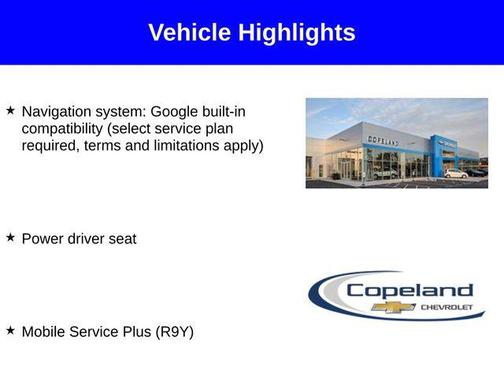 Vehicle Highlights

★ Navigation system: Google built-in compatibility (select service plan required, terms and limitations apply)

COPELAND

★ Power driver seat

Copeland
CHEVROLET

★ Mobile Service Plus (R9Y)